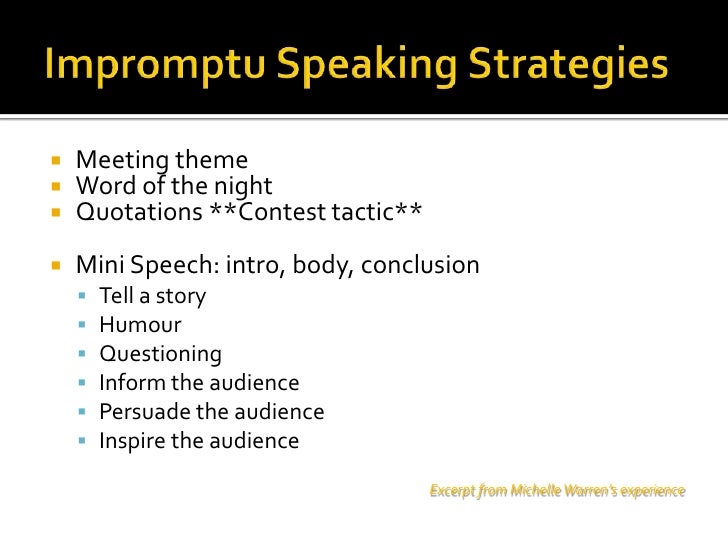 Impromptu Speaking Strategies

- Meeting theme
- Word of the night
- Quotations **Contest tactic**

- Mini Speech: intro, body, conclusion
  - Tell a story
  - Humour
  - Questioning
  - Inform the audience
  - Persuade the audience
  - Inspire the audience

Excerpt from Michelle Warren's experience